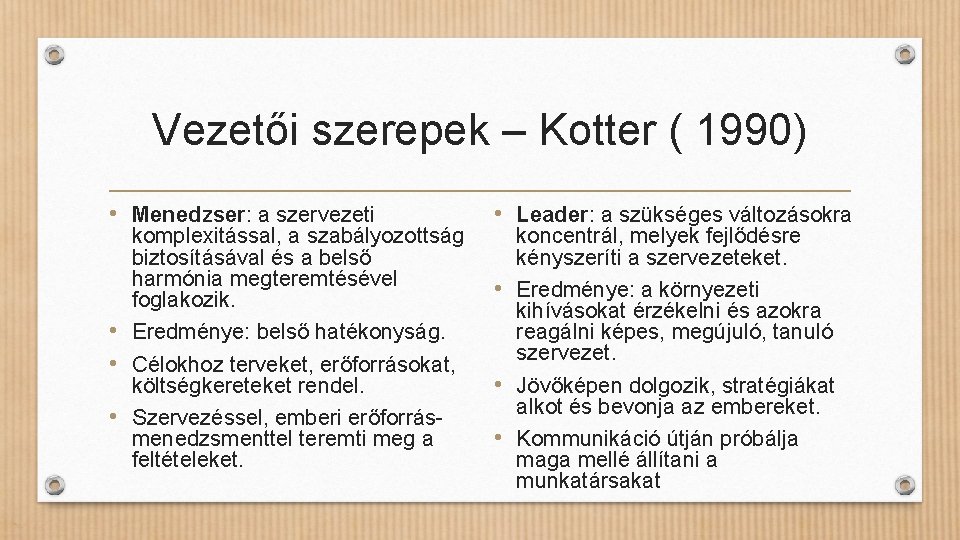 Vezetői szerepek – Kotter ( 1990)

• Menedzser: a szervezeti komplexitással, a szabályozottság biztosításával és a belső harmónia megteremtésével foglakozik.
• Eredménye: belső hatékonyság.
• Célokhoz terveket, erőforrásokat, költségkereteket rendel.
• Szervezéssel, emberi erőforrás-menedzsmenttel teremti meg a feltételeket.

• Leader: a szükséges változásokra koncentrál, melyek fejlődésre kényszeríti a szervezeteket.
• Eredménye: a környezeti kihívásokat érzékelni és azokra reagálni képes, megújuló, tanuló szervezet.
• Jövőképen dolgozik, stratégiákat alkot és bevonja az embereket.
• Kommunikáció útján próbálja maga mellé állítani a munkatársakat